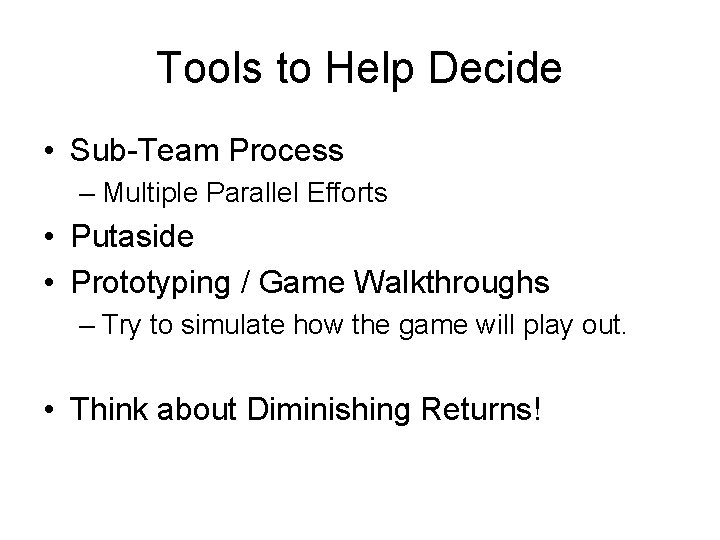 Tools to Help Decide

• Sub-Team Process
– Multiple Parallel Efforts
• Putaside
• Prototyping / Game Walkthroughs
– Try to simulate how the game will play out.

• Think about Diminishing Returns!